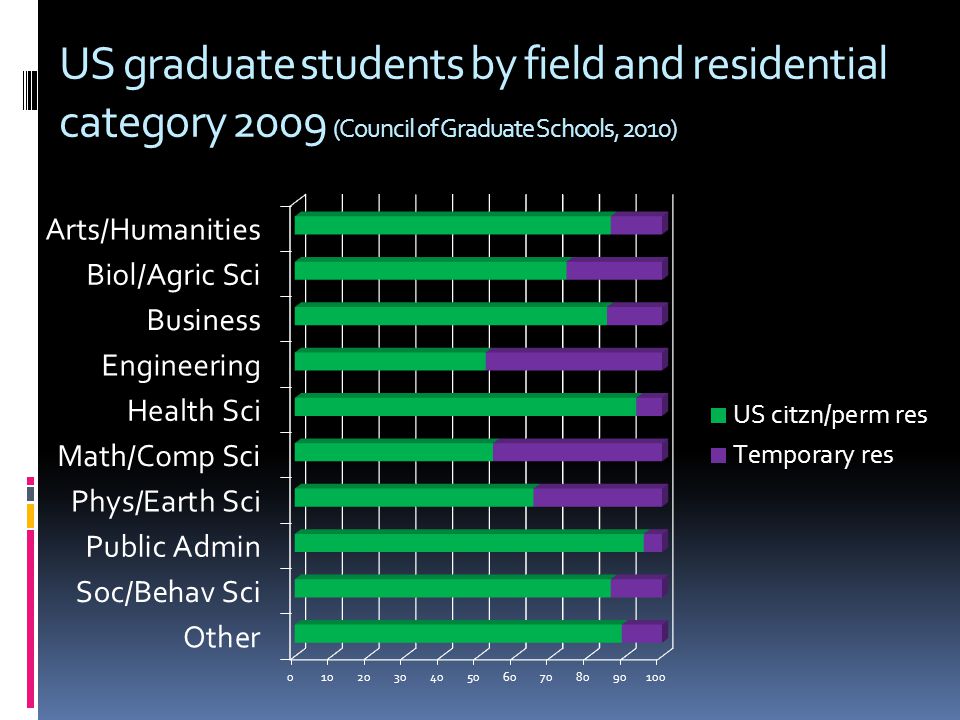 US graduate students by field and residential category 2009 (Council of Graduate Schools, 2010)

Arts/Humanities
Biol/Agric Sci
Business
Engineering
Health Sci
Math/Comp Sci
Phys/Earth Sci
Public Admin
Soc/Behav Sci
Other

0 10 20 30 40 50 60 70 80 90 100

US citzn/perm res
Temporary res